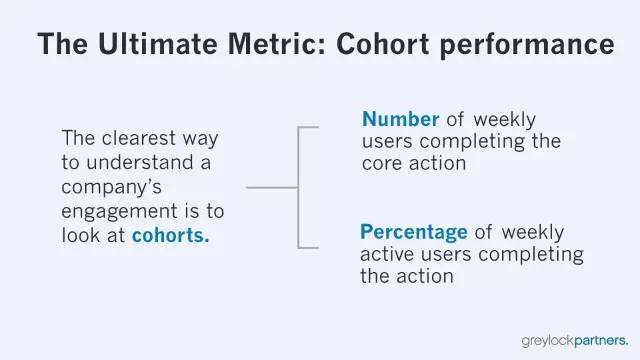 The Ultimate Metric: Cohort performance

The clearest way to understand a company's engagement is to look at cohorts.

Number of weekly users completing the core action

Percentage of weekly active users completing the action

greylockpartners.